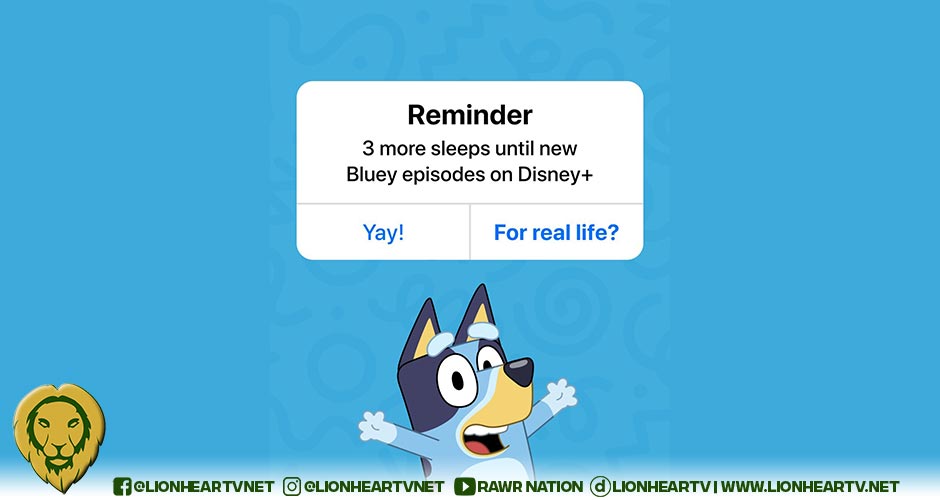 Reminder
3 more sleeps until new Bluey episodes on Disney+

Yay!
For real life?

@LIONHEARTVNET @LIONHEARTVNET RAWR NATION LIONHEARTV | WWW.LIONHEARTV.NET